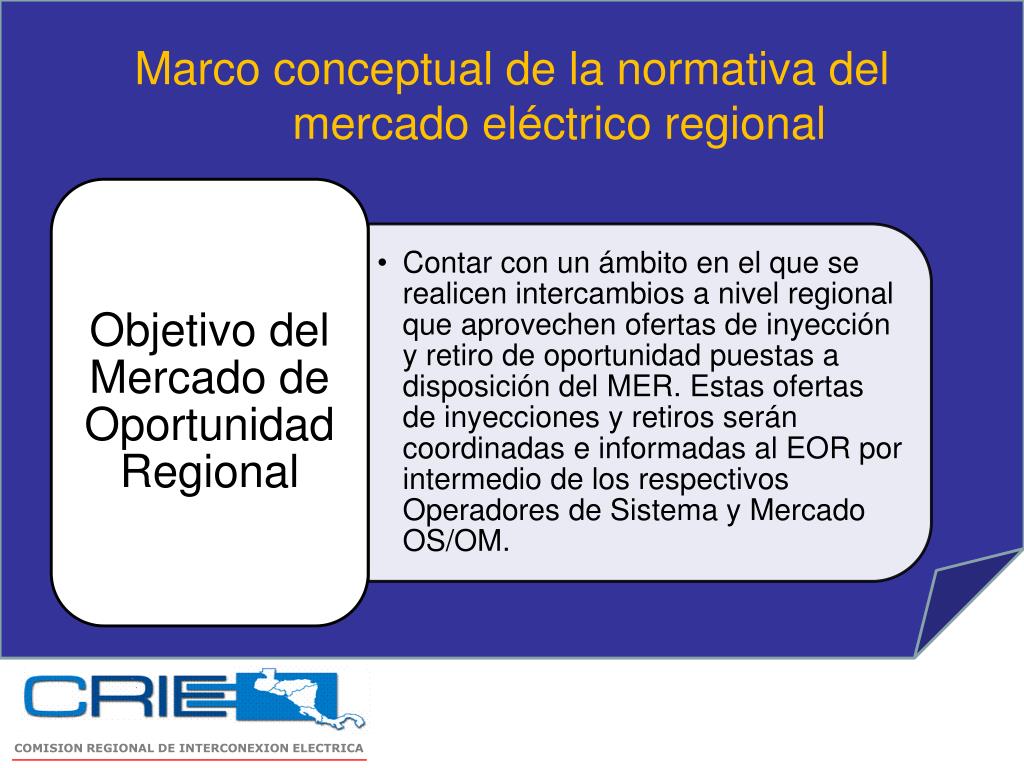 Marco conceptual de la normativa del mercado eléctrico regional

Objetivo del Mercado de Oportunidad Regional

• Contar con un ámbito en el que se realicen intercambios a nivel regional que aprovechen ofertas de inyección y retiro de oportunidad puestas a disposición del MER. Estas ofertas de inyecciones y retiros serán coordinadas e informadas al EOR por intermedio de los respectivos Operadores de Sistema y Mercado OS/OM.

CRIE

COMISION REGIONAL DE INTERCONEXION ELECTRICA